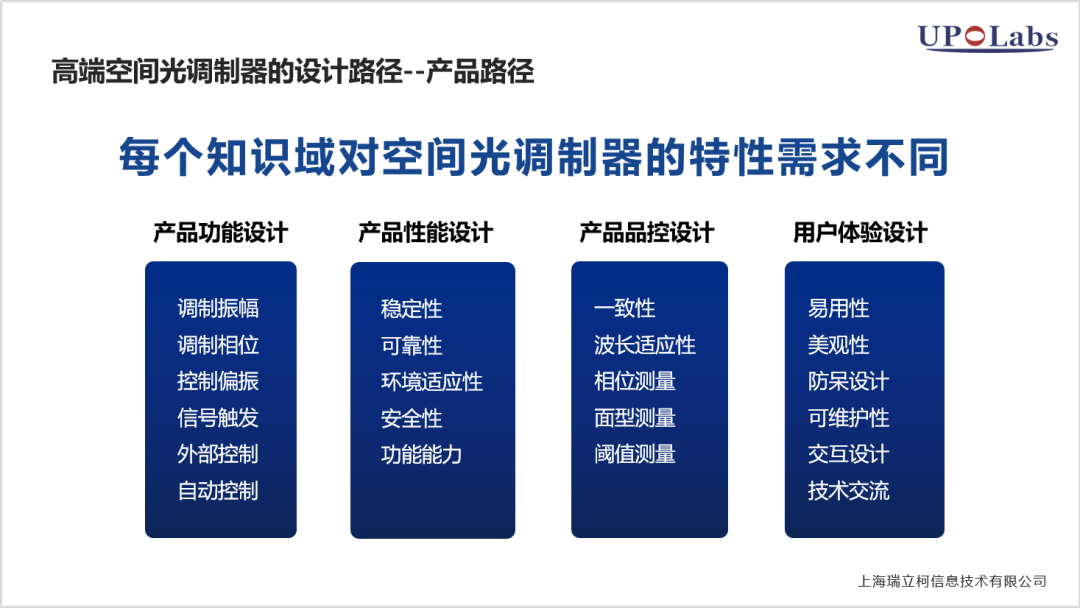 UPOLabs

高端空间光调制器的设计路径--产品路径

每个知识域对空间光调制器的特性需求不同

产品功能设计

调制振幅
调制相位
控制偏振
信号触发
外部控制
自动控制

产品性能设计

稳定性
可靠性
环境适应性
安全性
功能能力

产品品控设计

一致性
波长适应性
相位测量
面型测量
阈值测量

用户体验设计

易用性
美观性
防呆设计
可维护性
交互设计
技术交流

上海瑞立柯信息技术有限公司